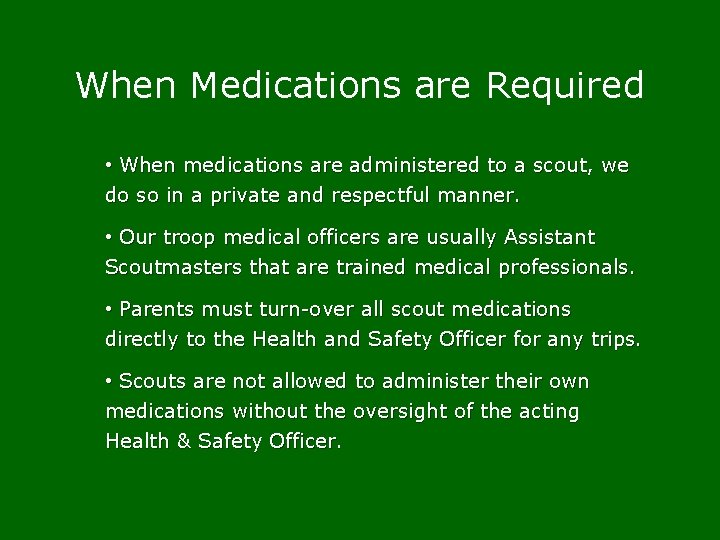 When Medications are Required

• When medications are administered to a scout, we do so in a private and respectful manner.

• Our troop medical officers are usually Assistant Scoutmasters that are trained medical professionals.

• Parents must turn-over all scout medications directly to the Health and Safety Officer for any trips.

• Scouts are not allowed to administer their own medications without the oversight of the acting Health & Safety Officer.